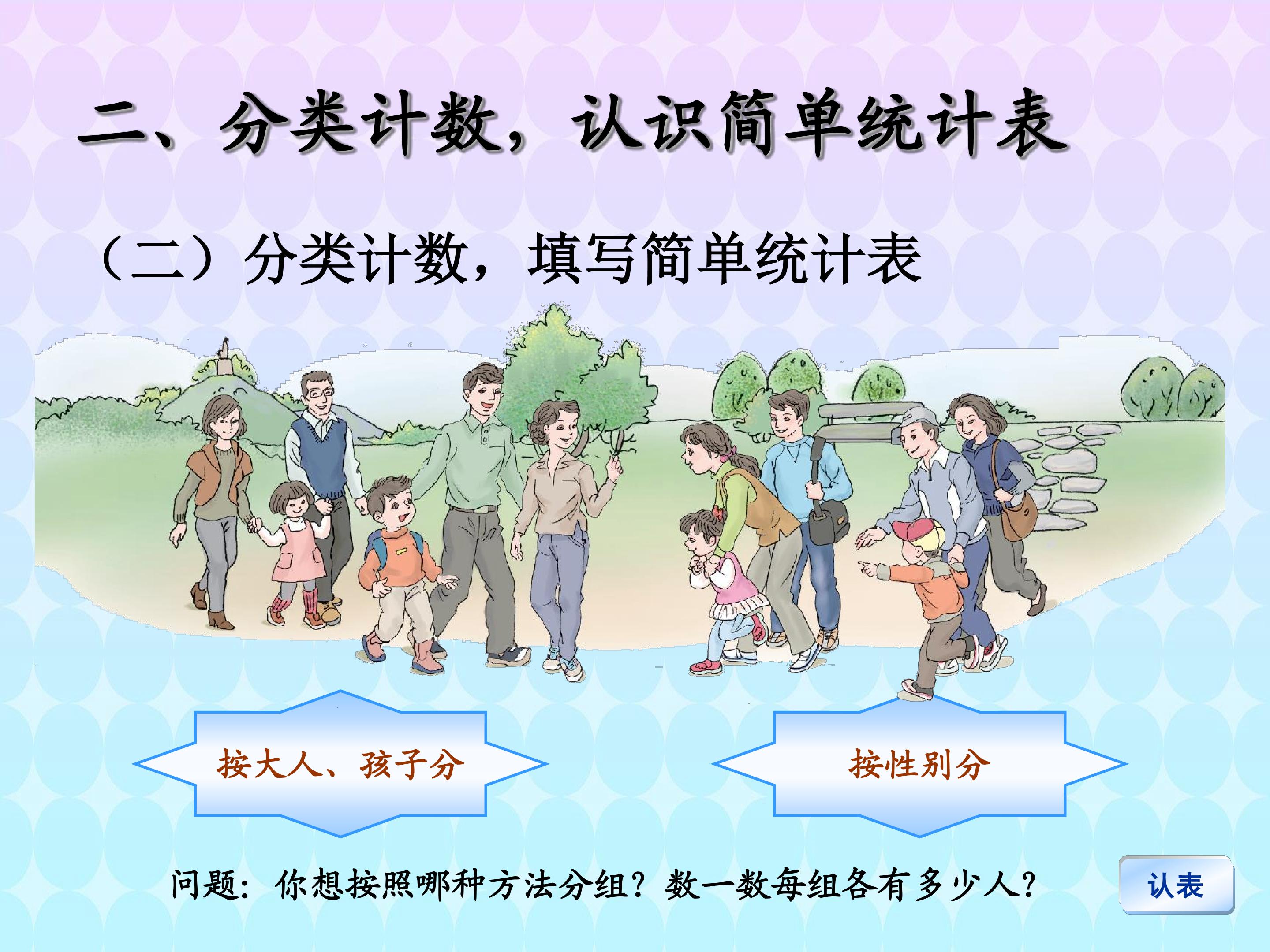 二、分类计数，认识简单统计表

（二）分类计数，填写简单统计表

按大人、孩子分

按性别分

问题：你想按照哪种方法分组？数一数每组各有多少人？

认表